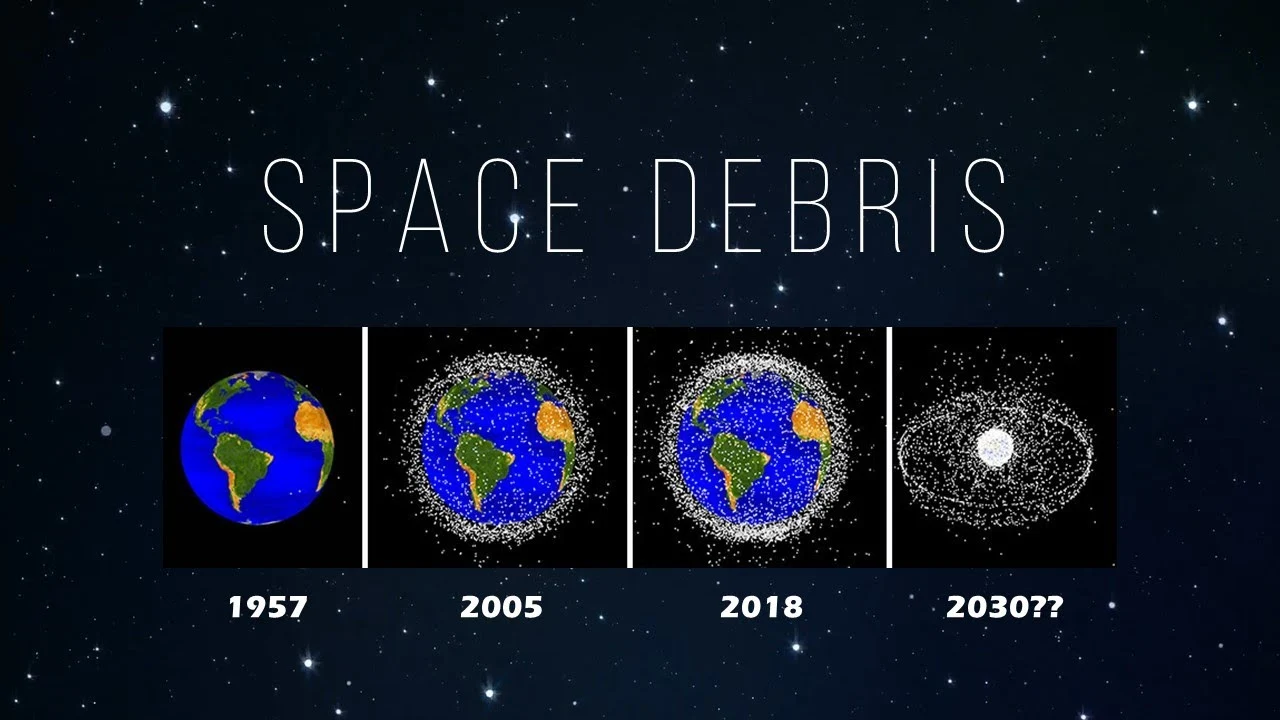 SPACE DEBRIS

1957

2005

2018

2030??